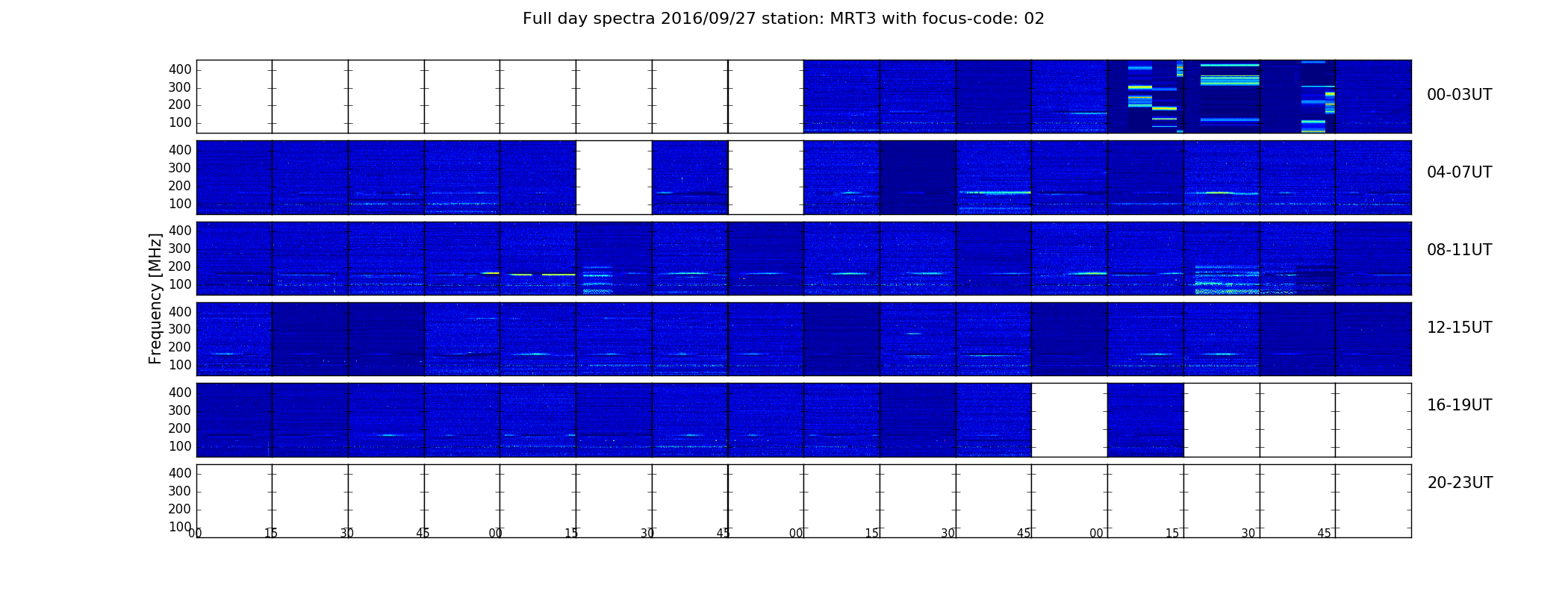 Full day spectra 2016/09/27 station: MRT3 with focus-code: 02

Frequency [MHz]

400
300
200
100
00-03UT

400
300
200
100
04-07UT

400
300
200
100
08-11UT

400
300
200
100
12-15UT

400
300
200
100
16-19UT

400
300
200
100
20-23UT

00 15 30 45 00 15 30 45 00 15 30 45 00 15 30 45